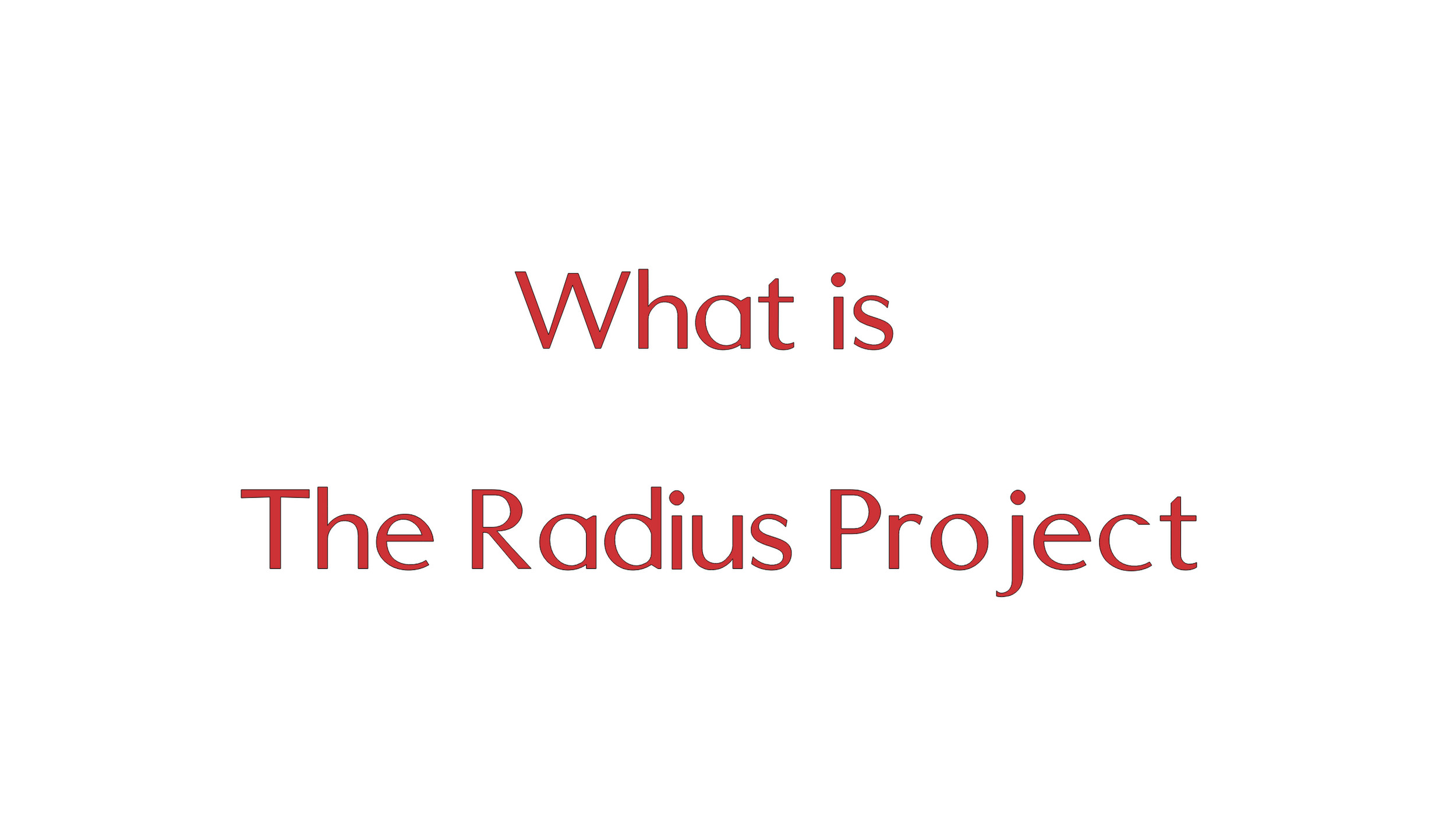 What is

The Radius Project